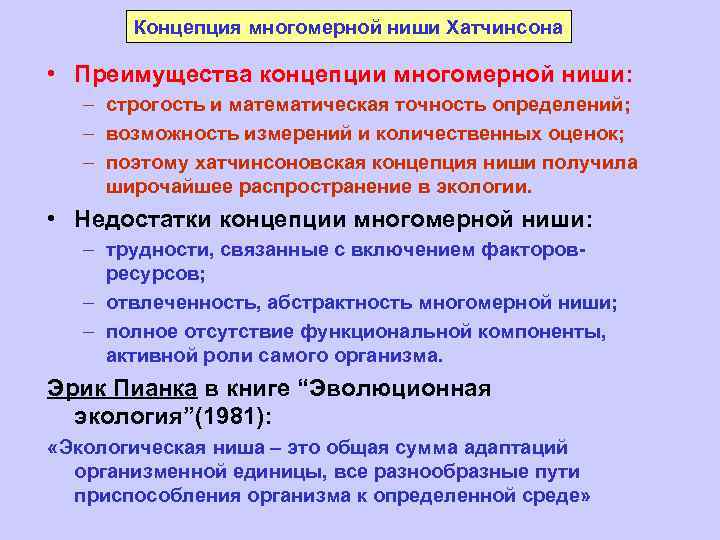 Концепция многомерной ниши Хатчинсона

• Преимущества концепции многомерной ниши:
– строгость и математическая точность определений;
– возможность измерений и количественных оценок;
– поэтому хатчинсоновская концепция ниши получила широчайшее распространение в экологии.

• Недостатки концепции многомерной ниши:
– трудности, связанные с включением факторов-ресурсов;
– отвлеченность, абстрактность многомерной ниши;
– полное отсутствие функциональной компоненты, активной роли самого организма.

Эрик Пианка в книге “Эволюционная экология”(1981):
«Экологическая ниша – это общая сумма адаптаций организменной единицы, все разнообразные пути приспособления организма к определенной среде»